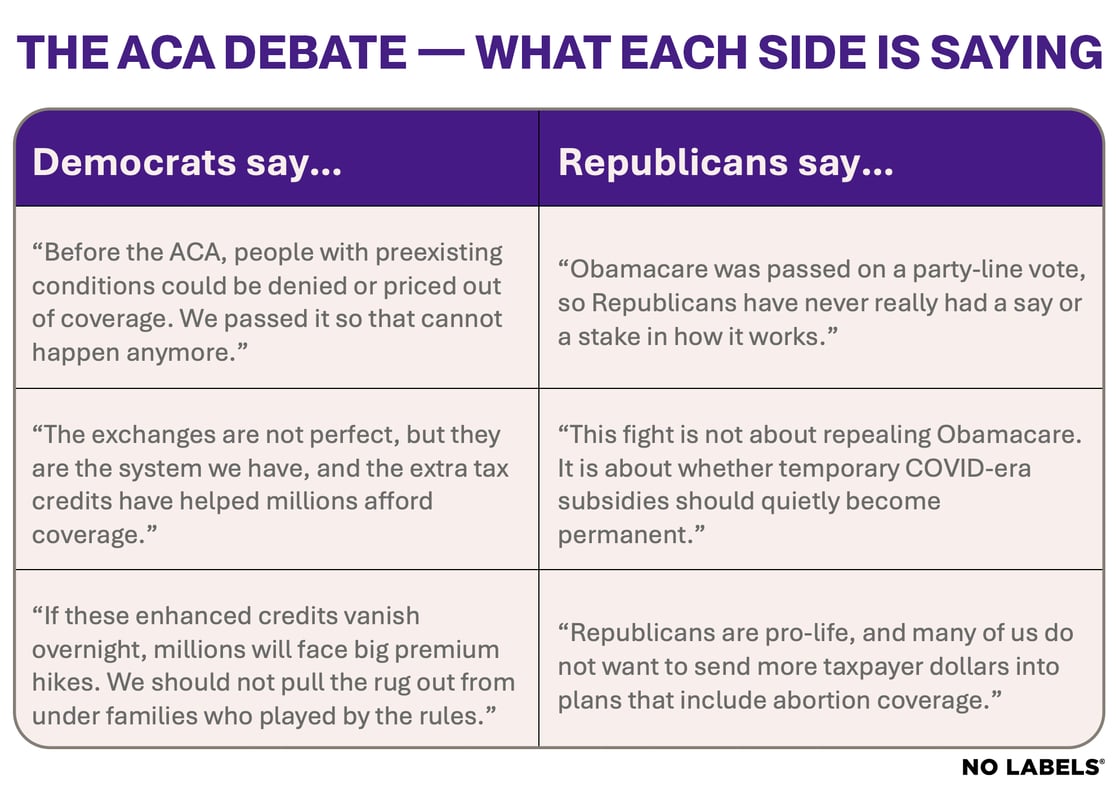 THE ACA DEBATE — WHAT EACH SIDE IS SAYING

| Democrats say... | Republicans say... |
|---|---|
| “Before the ACA, people with preexisting conditions could be denied or priced out of coverage. We passed it so that cannot happen anymore.” | “Obamacare was passed on a party-line vote, so Republicans have never really had a say or a stake in how it works.” |
| “The exchanges are not perfect, but they are the system we have, and the extra tax credits have helped millions afford coverage.” | “This fight is not about repealing Obamacare. It is about whether temporary COVID-era subsidies should quietly become permanent.” |
| “If these enhanced credits vanish overnight, millions will face big premium hikes. We should not pull the rug out from under families who played by the rules.” | “Republicans are pro-life, and many of us do not want to send more taxpayer dollars into plans that include abortion coverage.” |

NO LABELS®